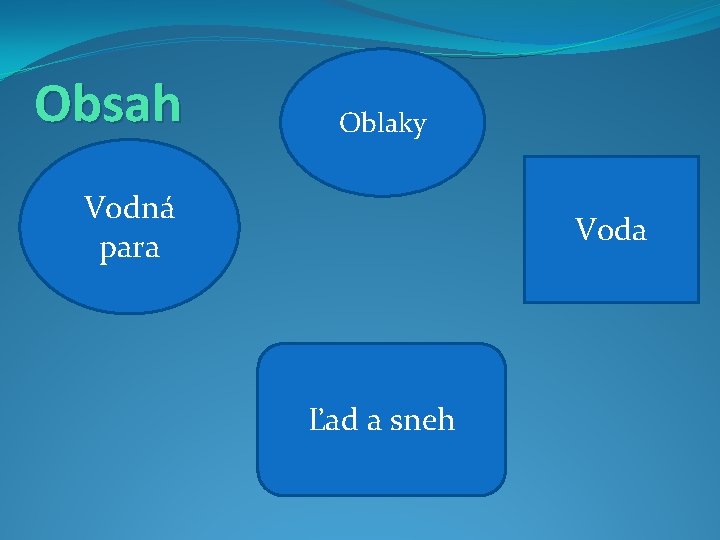 Obsah

Oblaky

Vodná para

Voda

Ľad a sneh